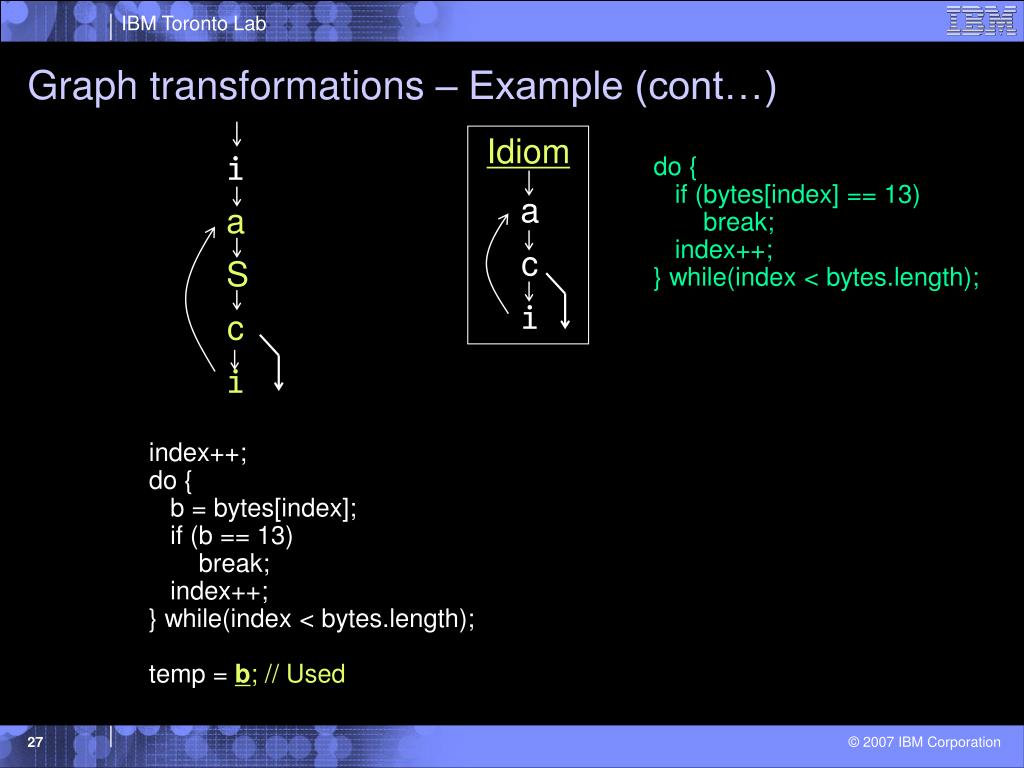 IBM Toronto Lab

IBM

Graph transformations – Example (cont…)

i
a
S
c
i

Idiom
a
c
i

do {
if (bytes[index] == 13)
break;
index++;
} while(index < bytes.length);

index++;
do {
b = bytes[index];
if (b == 13)
break;
index++;
} while(index < bytes.length);

temp = b; // Used

27

© 2007 IBM Corporation